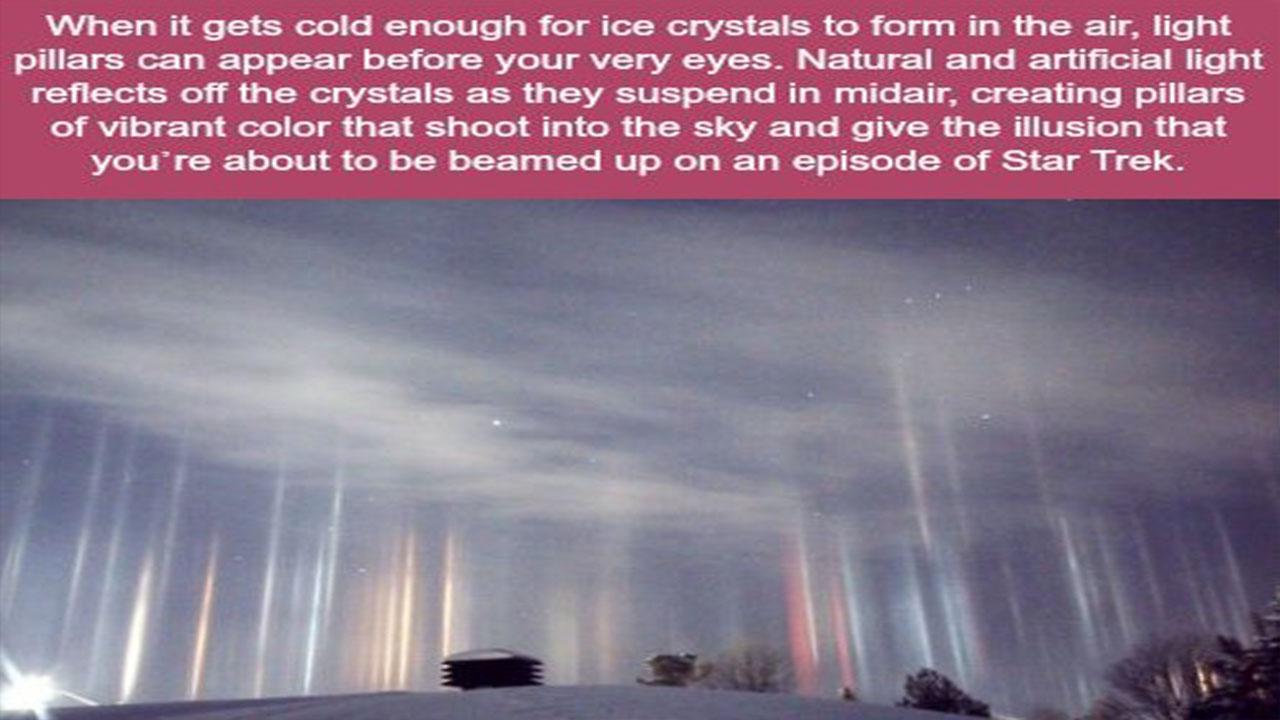 When it gets cold enough for ice crystals to form in the air, light pillars can appear before your very eyes. Natural and artificial light reflects off the crystals as they suspend in midair, creating pillars of vibrant color that shoot into the sky and give the illusion that you're about to be beamed up on an episode of Star Trek.